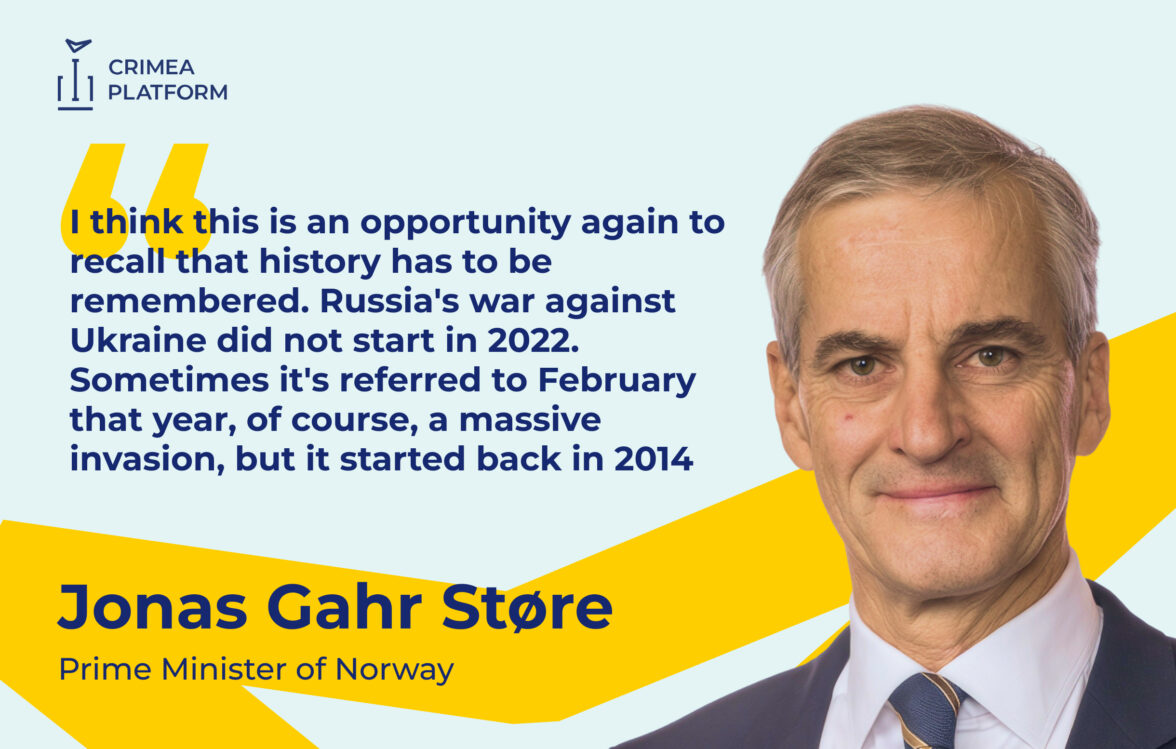 CRIMEA PLATFORM

I think this is an opportunity again to recall that history has to be remembered. Russia's war against Ukraine did not start in 2022. Sometimes it's referred to February that year, of course, a massive invasion, but it started back in 2014

Jonas Gahr Støre

Prime Minister of Norway